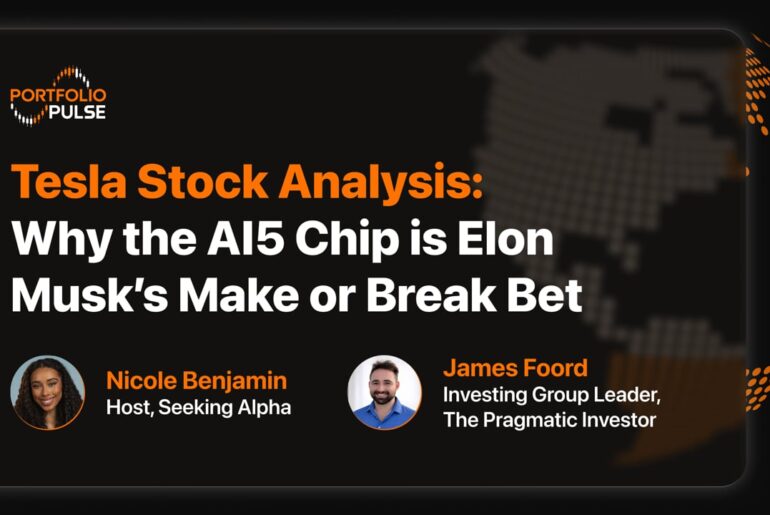 PORTFOLIO PULSE

Tesla Stock Analysis: Why the AI5 Chip is Elon Musk's Make or Break Bet

Nicole Benjamin
Host, Seeking Alpha

James Foord
Investing Group Leader, The Pragmatic Investor